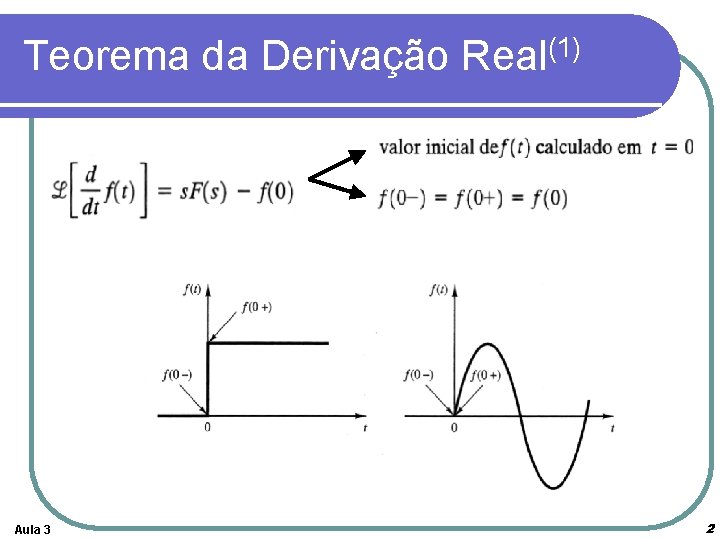 Teorema da Derivação Real$^{(1)}$

$\mathcal{L}\left[\frac{d}{dt}f(t)\right] = sF(s) - f(0)$

valor inicial de $f(t)$ calculado em $t = 0$

$f(0-) = f(0+) = f(0)$

$f(t)$

$f(0+)$

$f(0-)$

0

$t$

$f(t)$

$f(0-)$

$f(0+)$

0

$t$

Aula 3

2